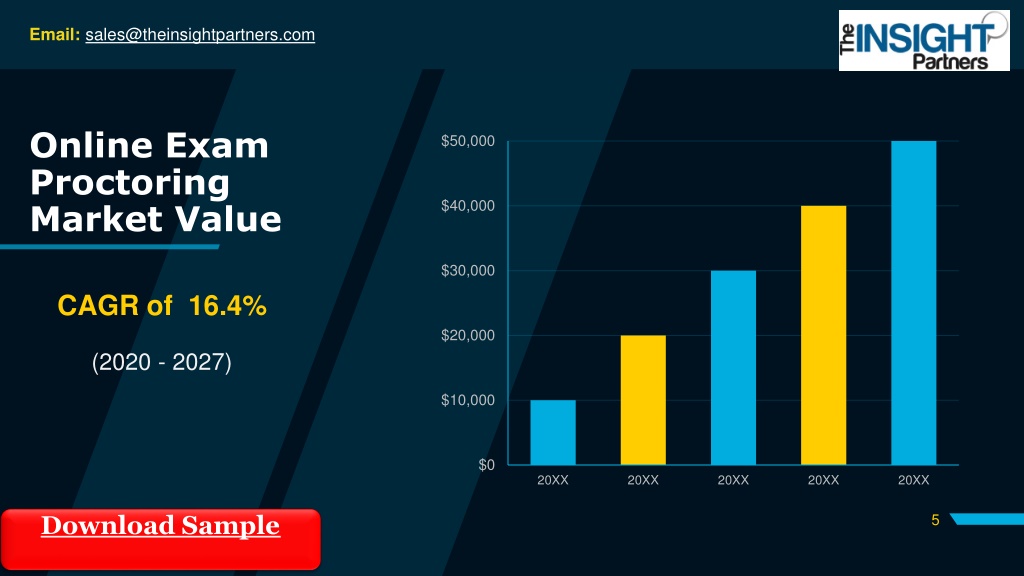 Email: sales@theinsightpartners.com

The INSIGHT Partners

Online Exam Proctoring Market Value

CAGR of 16.4%

(2020 - 2027)

$50,000
$40,000
$30,000
$20,000
$10,000
$0

20XX 20XX 20XX 20XX 20XX

Download Sample

5